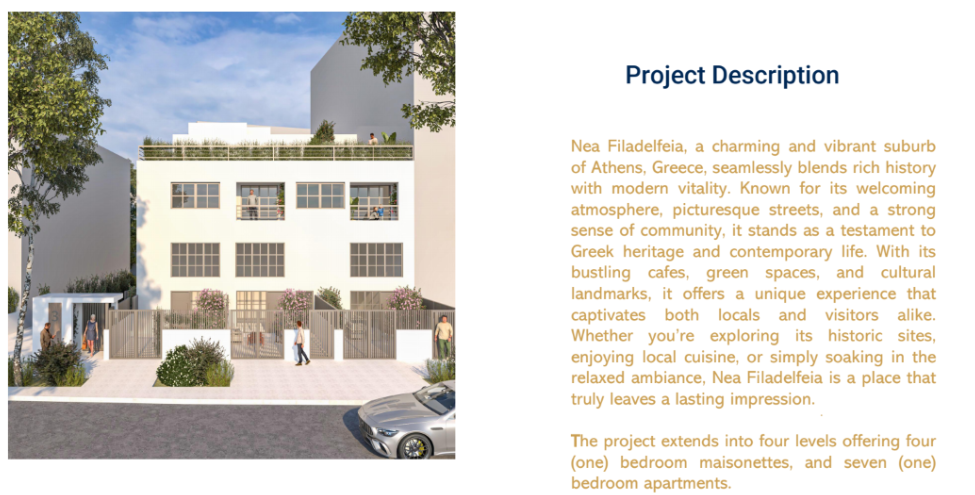 Project Description

Nea Filadelfeia, a charming and vibrant suburb of Athens, Greece, seamlessly blends rich history with modern vitality. Known for its welcoming atmosphere, picturesque streets, and a strong sense of community, it stands as a testament to Greek heritage and contemporary life. With its bustling cafes, green spaces, and cultural landmarks, it offers a unique experience that captivates both locals and visitors alike. Whether you're exploring its historic sites, enjoying local cuisine, or simply soaking in the relaxed ambiance, Nea Filadelfeia is a place that truly leaves a lasting impression.

The project extends into four levels offering four (one) bedroom maisonettes, and seven (one) bedroom apartments.